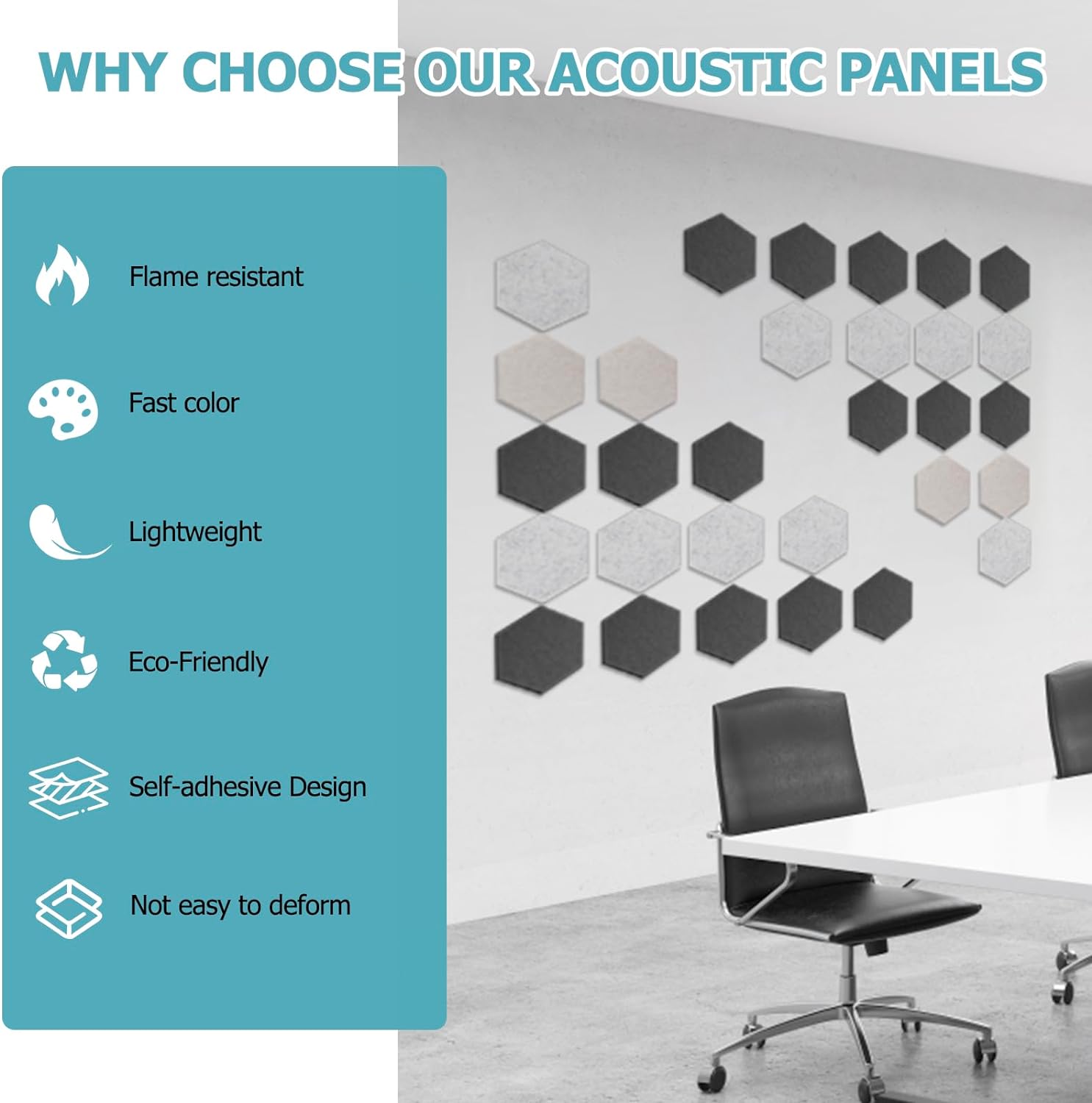 WHY CHOOSE OUR ACOUSTIC PANELS

Flame resistant

Fast color

Lightweight

Eco-Friendly

Self-adhesive Design

Not easy to deform